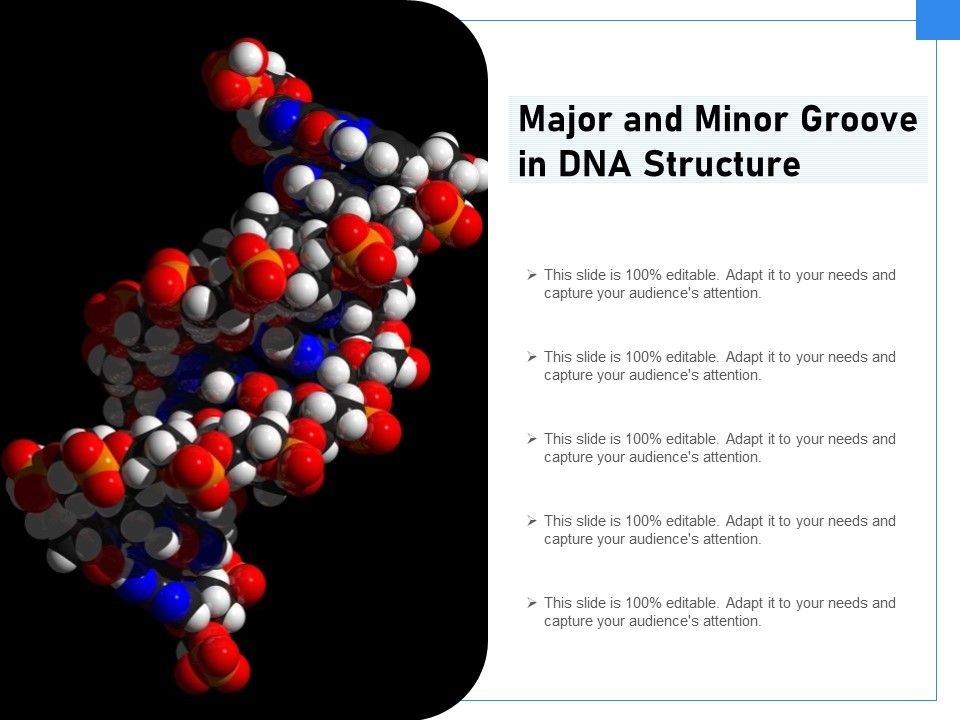 Major and Minor Groove in DNA Structure

➢ This slide is 100% editable. Adapt it to your needs and capture your audience's attention.

➢ This slide is 100% editable. Adapt it to your needs and capture your audience's attention.

➢ This slide is 100% editable. Adapt it to your needs and capture your audience's attention.

➢ This slide is 100% editable. Adapt it to your needs and capture your audience's attention.

➢ This slide is 100% editable. Adapt it to your needs and capture your audience's attention.